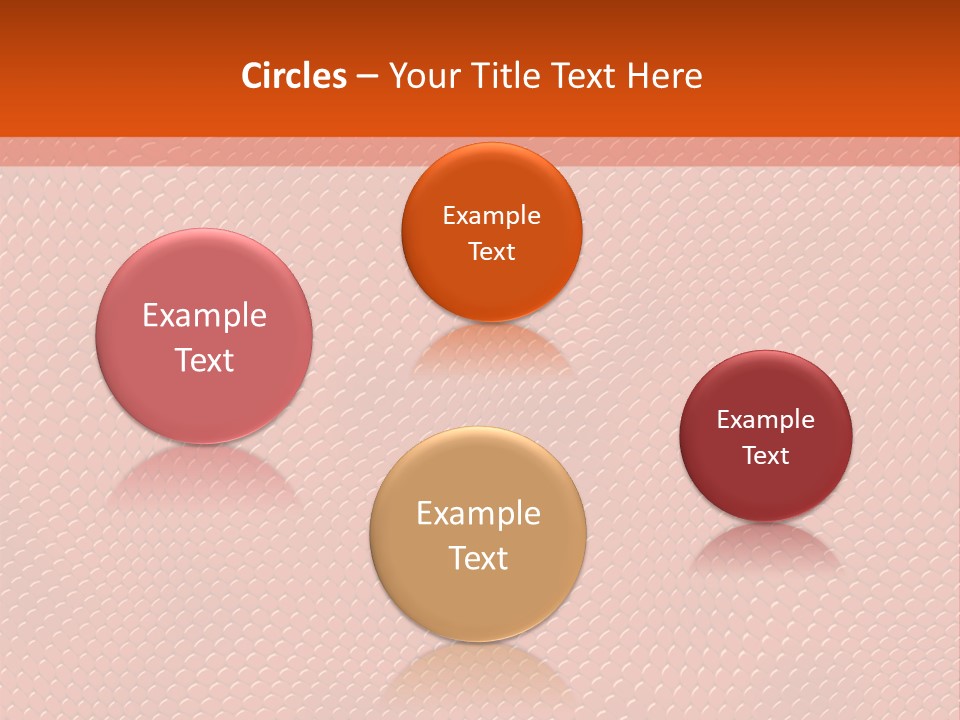 Circles – Your Title Text Here

Example Text

Example Text

Example Text

Example Text